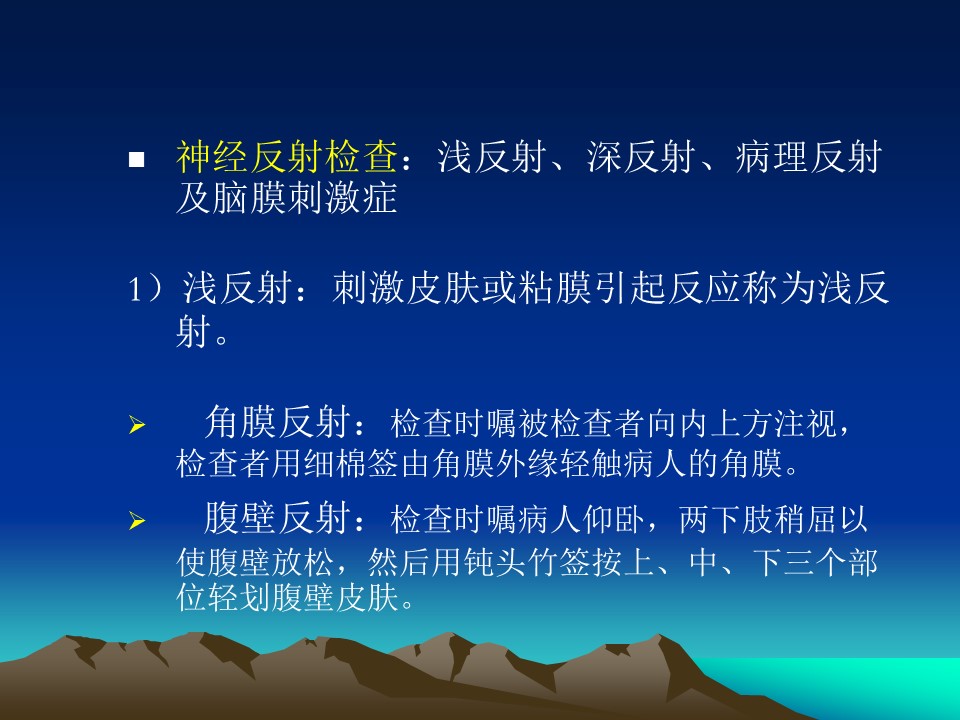 ■ 神经反射检查：浅反射、深反射、病理反射及脑膜刺激症

1）浅反射：刺激皮肤或粘膜引起反应称为浅反射。

➢ 角膜反射：检查时嘱被检查者向内上方注视，检查者用细棉签由角膜外缘轻触病人的角膜。

➢ 腹壁反射：检查时嘱病人仰卧，两下肢稍屈以使腹壁放松，然后用钝头竹签按上、中、下三个部位轻划腹壁皮肤。